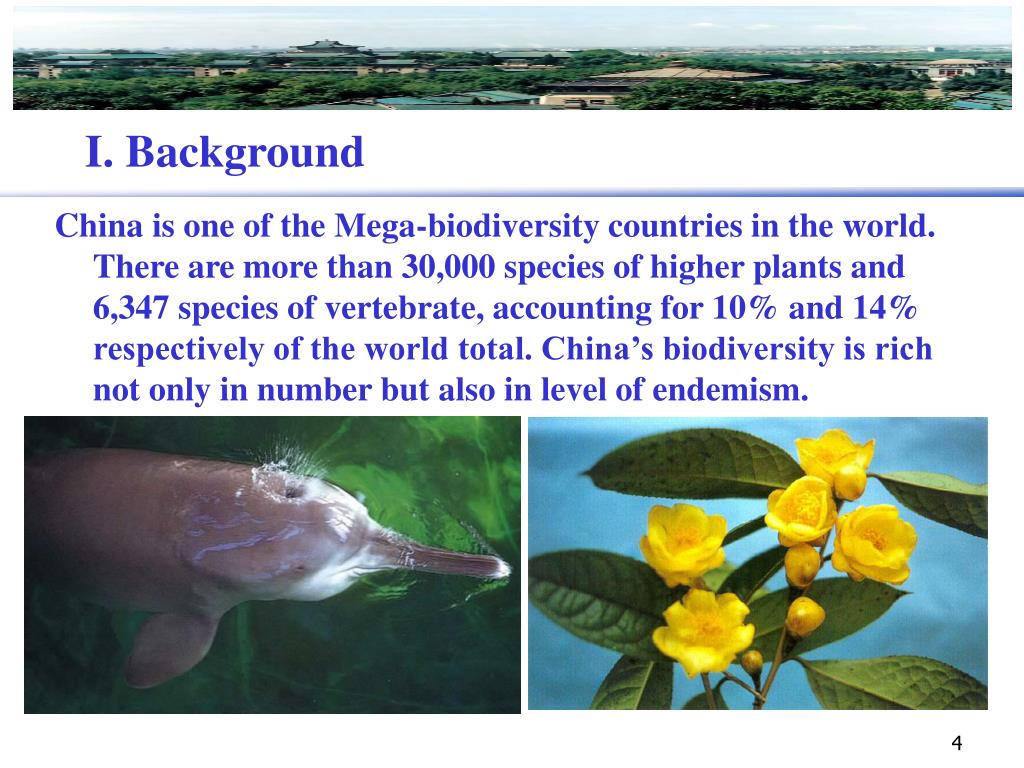 I. Background

China is one of the Mega-biodiversity countries in the world. There are more than 30,000 species of higher plants and 6,347 species of vertebrate, accounting for 10% and 14% respectively of the world total. China’s biodiversity is rich not only in number but also in level of endemism.

4